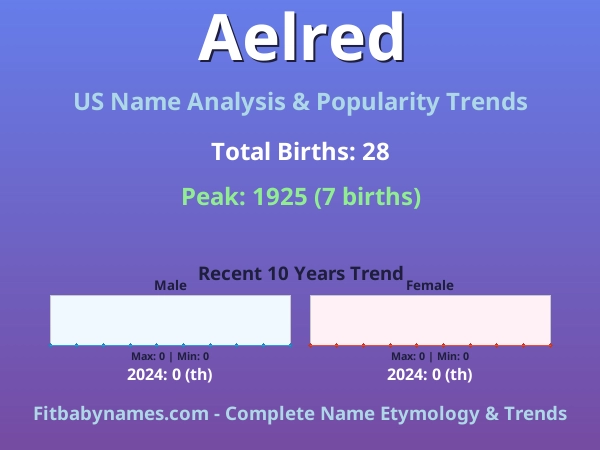 Aelred

US Name Analysis & Popularity Trends

Total Births: 28

Peak: 1925 (7 births)

Recent 10 Years Trend

Male

Max: 0 | Min: 0

2024: 0 (th)

Female

Max: 0 | Min: 0

2024: 0 (th)

Fitbabynames.com - Complete Name Etymology & Trends